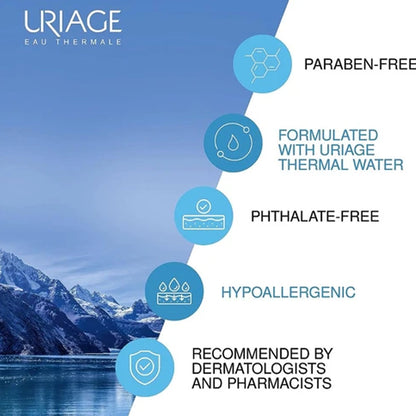 URIAGE
EAU THERMALE

PARABEN-FREE

FORMULATED WITH URIAGE THERMAL WATER

PHTHALATE-FREE

HYPOALLERGENIC

RECOMMENDED BY DERMATOLOGISTS AND PHARMACISTS